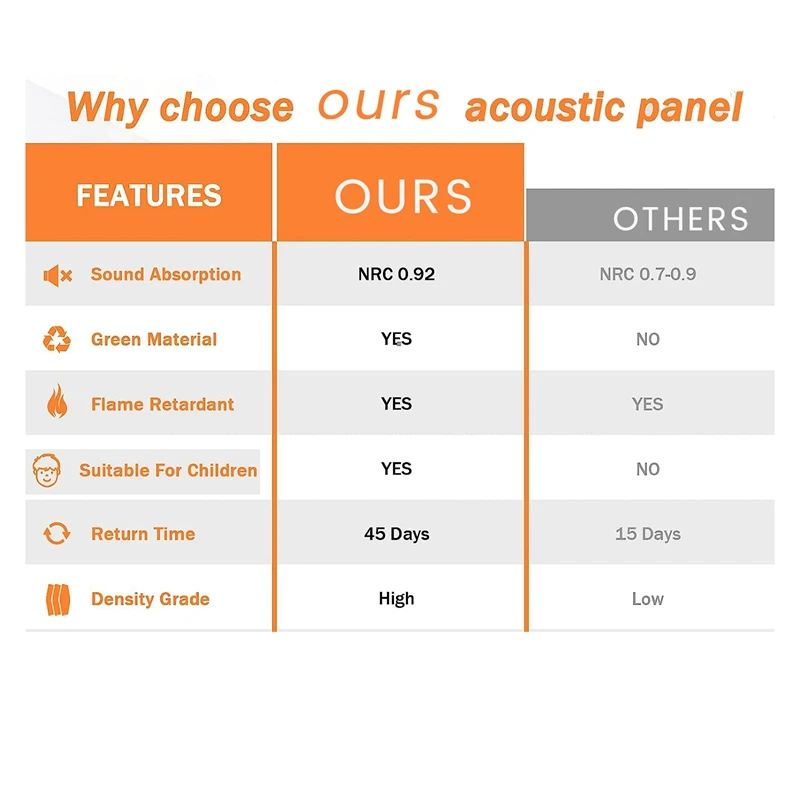 Why choose ours acoustic panel

| FEATURES | OURS | OTHERS |
|---|---|---|
| Sound Absorption | NRC 0.92 | NRC 0.7-0.9 |
| Green Material | YES | NO |
| Flame Retardant | YES | YES |
| Suitable For Children | YES | NO |
| Return Time | 45 Days | 15 Days |
| Density Grade | High | Low |